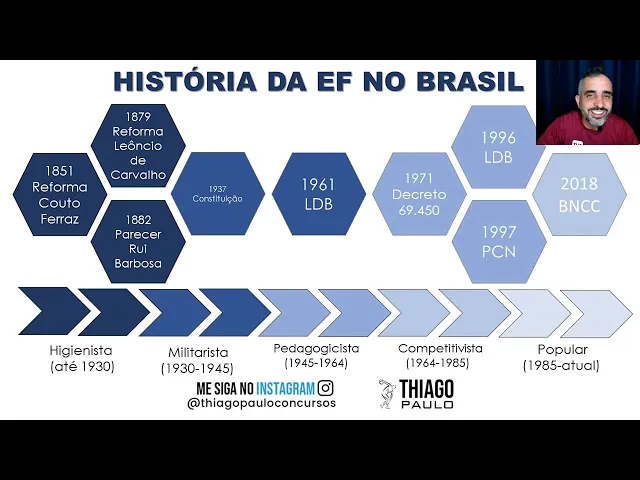 HISTÓRIA DA EF NO BRASIL

1851 Reforma Couto Ferraz

1879 Reforma Leôncio de Carvalho

1882 Parecer Rui Barbosa

1937 Constituição

1961 LDB

1971 Decreto 69.450

1996 LDB

1997 PCN

2018 BNCC

Higienista (até 1930)

Militarista (1930-1945)

Pedagogicista (1945-1964)

Competitivista (1964-1985)

Popular (1985-atual)

ME SIGA NO INSTAGRAM
@thiagopauloconcursos

THIAGO PAULO